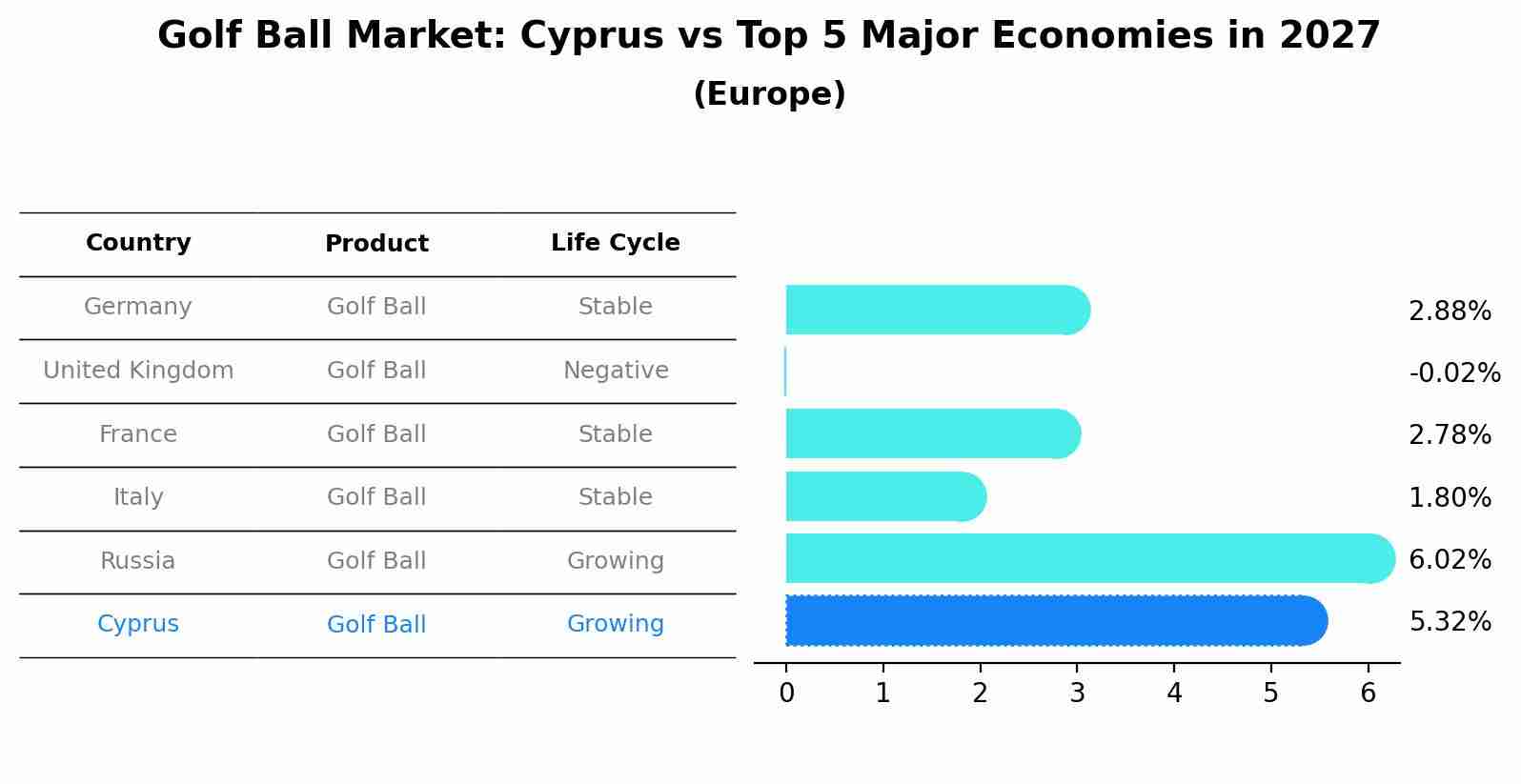 Golf Ball Market: Cyprus vs Top 5 Major Economies in 2027
(Europe)

| Country | Product | Life Cycle |
|---|---|---|
| Germany | Golf Ball | Stable |
| United Kingdom | Golf Ball | Negative |
| France | Golf Ball | Stable |
| Italy | Golf Ball | Stable |
| Russia | Golf Ball | Growing |
| Cyprus | Golf Ball | Growing |

2.88%
-0.02%
2.78%
1.80%
6.02%
5.32%

0 1 2 3 4 5 6